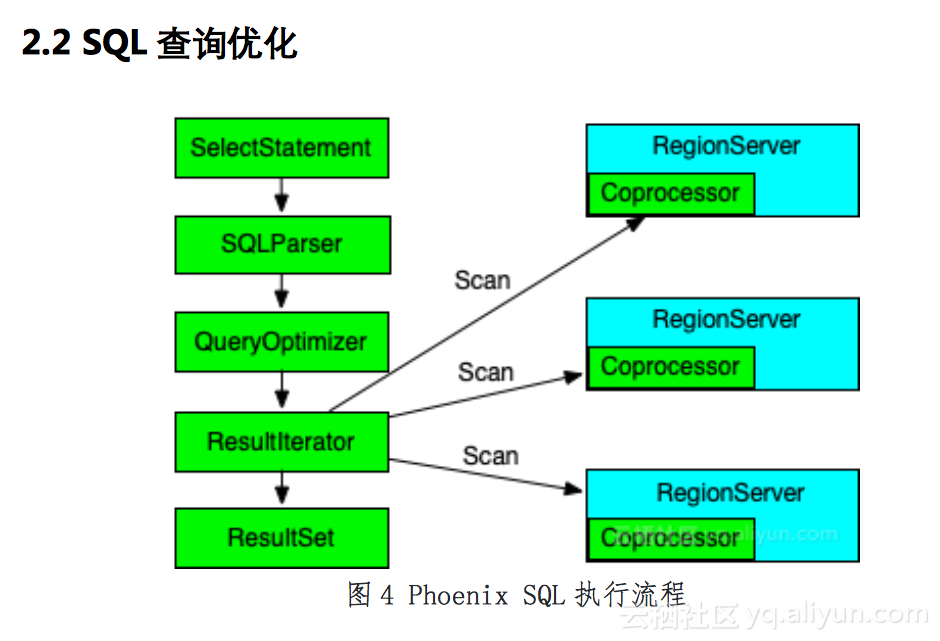 2.2 SQL 查询优化

SelectStatement

SQLParser

QueryOptimizer

ResultIterator

ResultSet

Scan

Scan

Scan

RegionServer

Coprocessor

RegionServer

Coprocessor

RegionServer

Coprocessor

图 4 Phoenix SQL 执行流程

云栖社区 yq.aliyun.com